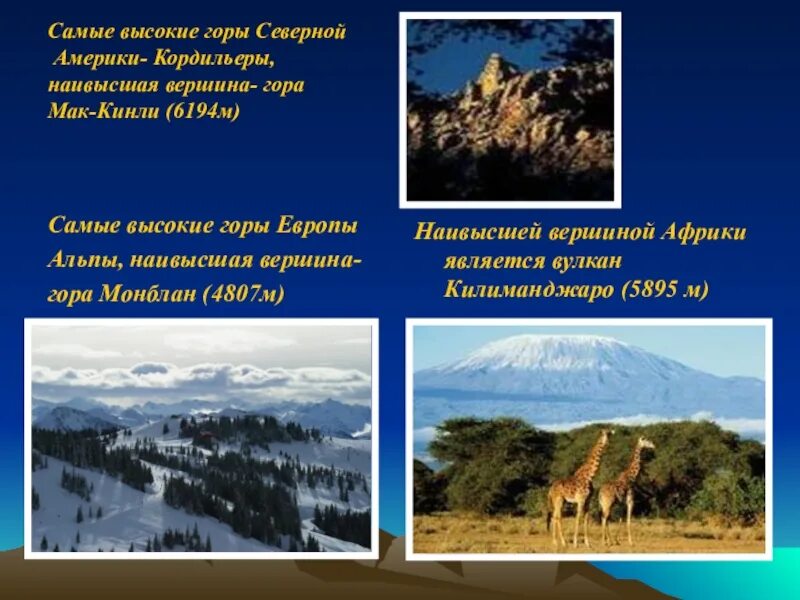 Самые высокие горы Северной Америки- Кордильеры, наивысшая вершина- гора Мак-Кинли (6194м)

Самые высокие горы Европы Альпы, наивысшая вершина- гора Монблан (4807м)

Наивысшей вершиной Африки является вулкан Килиманджаро (5895 м)